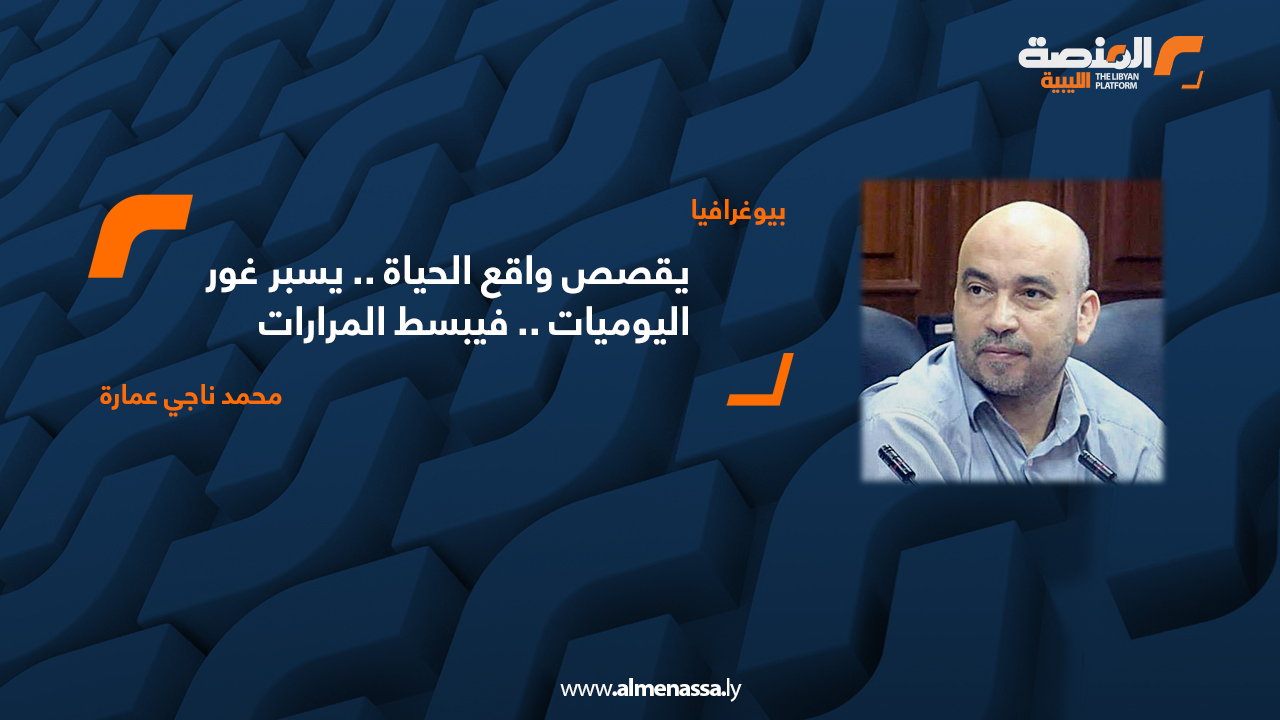 المنصة الليبية
THE LIBYAN PLATFORM

بيوغرافيا

يقصص واقع الحياة .. يسبر غور اليوميات .. فيبسط المرارات

محمد ناجي عمارة

www.almenassa.ly